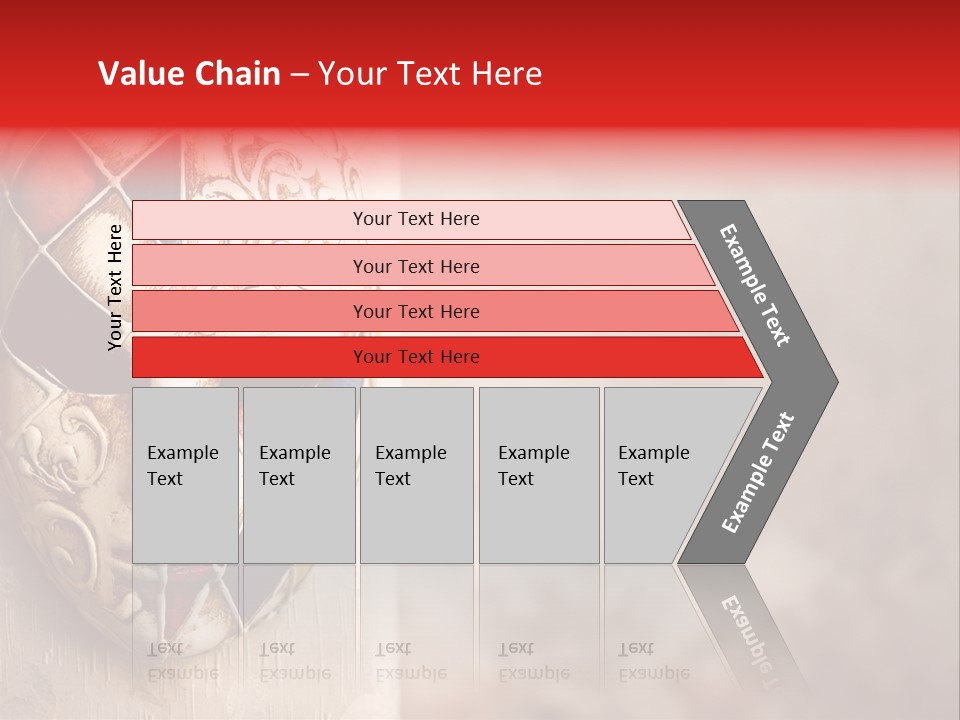 Value Chain – Your Text Here

Your Text Here

Your Text Here

Your Text Here

Your Text Here

Your Text Here

Example Text

Example Text

Example Text

Example Text

Example Text

Example Text

Example Text